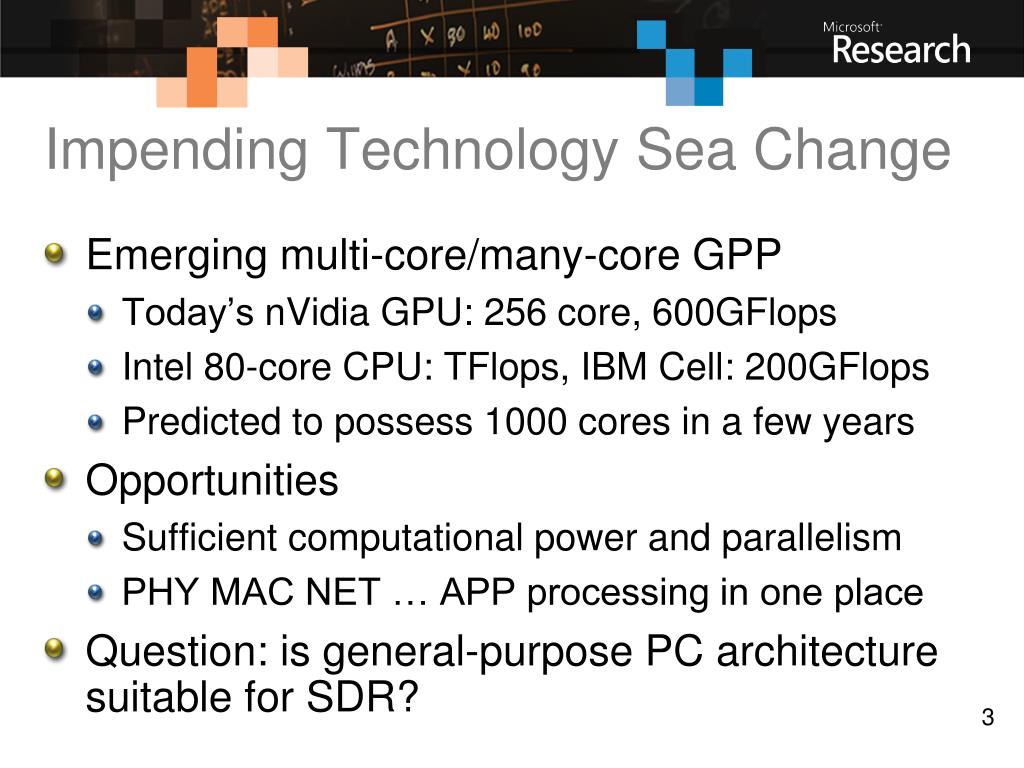 Microsoft Research

Impending Technology Sea Change

Emerging multi-core/many-core GPP

Today’s nVidia GPU: 256 core, 600GFlops

Intel 80-core CPU: TFlops, IBM Cell: 200GFlops

Predicted to possess 1000 cores in a few years

Opportunities

Sufficient computational power and parallelism

PHY MAC NET … APP processing in one place

Question: is general-purpose PC architecture suitable for SDR?

3